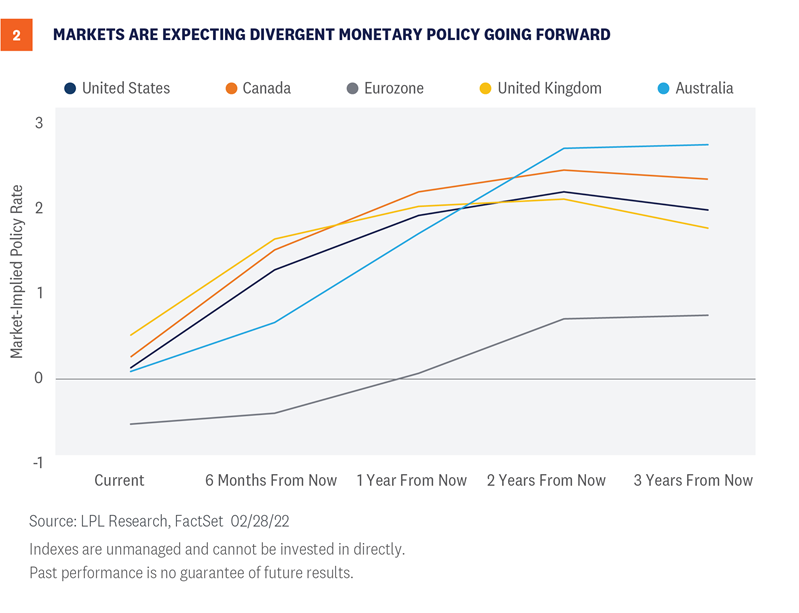 2 MARKETS ARE EXPECTING DIVERGENT MONETARY POLICY GOING FORWARD

United States Canada Eurozone United Kingdom Australia

Market-Implied Policy Rate

3
2
1
0
-1

Current 6 Months From Now 1 Year From Now 2 Years From Now 3 Years From Now

Source: LPL Research, FactSet 02/28/22

Indexes are unmanaged and cannot be invested in directly.

Past performance is no guarantee of future results.